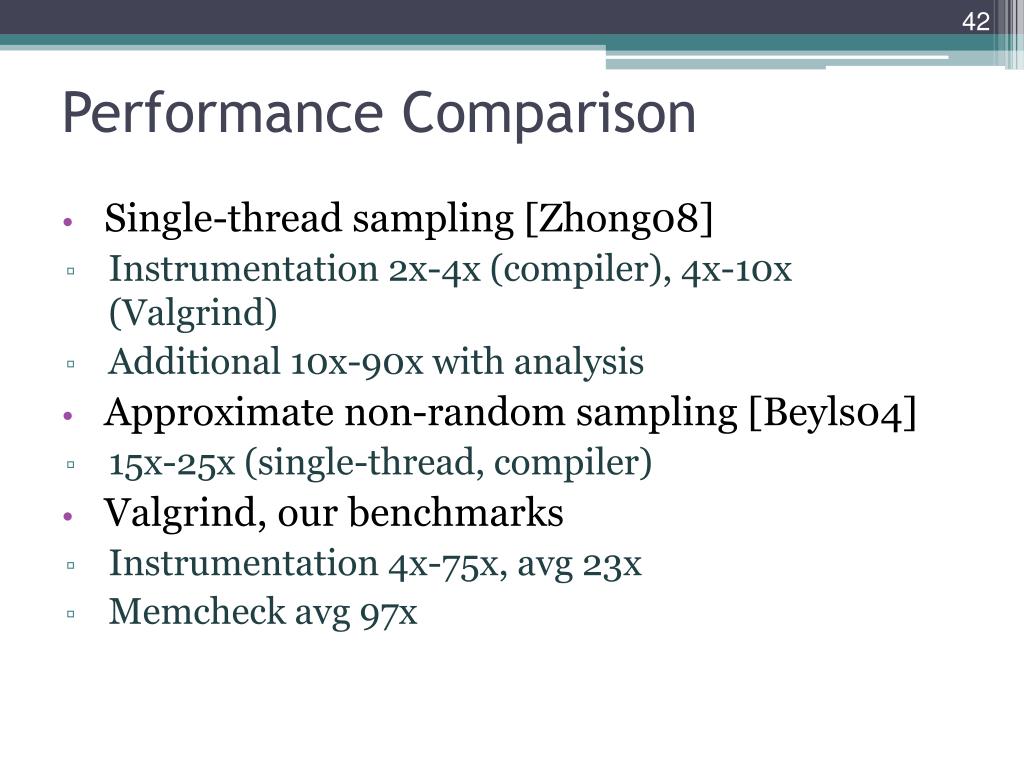 42

Performance Comparison

• Single-thread sampling [Zhong08]
  ▫ Instrumentation 2x-4x (compiler), 4x-10x (Valgrind)
  ▫ Additional 10x-90x with analysis
• Approximate non-random sampling [Beyls04]
  ▫ 15x-25x (single-thread, compiler)
• Valgrind, our benchmarks
  ▫ Instrumentation 4x-75x, avg 23x
  ▫ Memcheck avg 97x